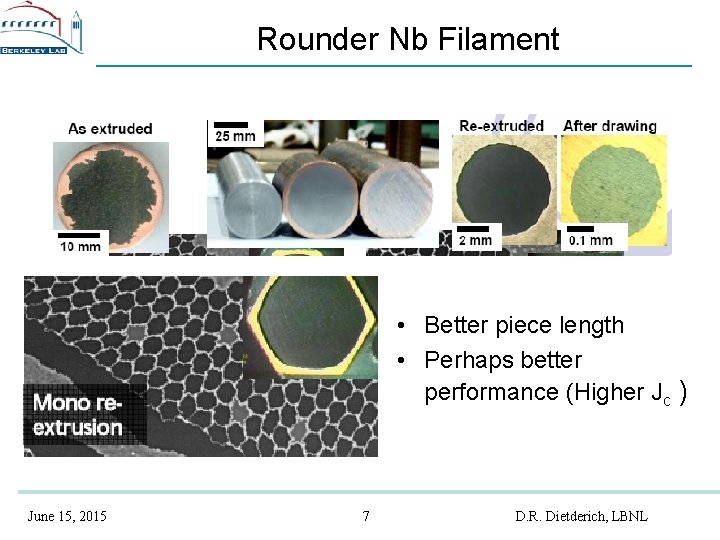 BERKELEY LAB

Rounder Nb Filament

As extruded

10 mm

25 mm

Re-extruded

2 mm

After drawing

0.1 mm

Mono re-extrusion

• Better piece length
• Perhaps better performance (Higher $J_c$ )

June 15, 2015 7 D.R. Dietderich, LBNL